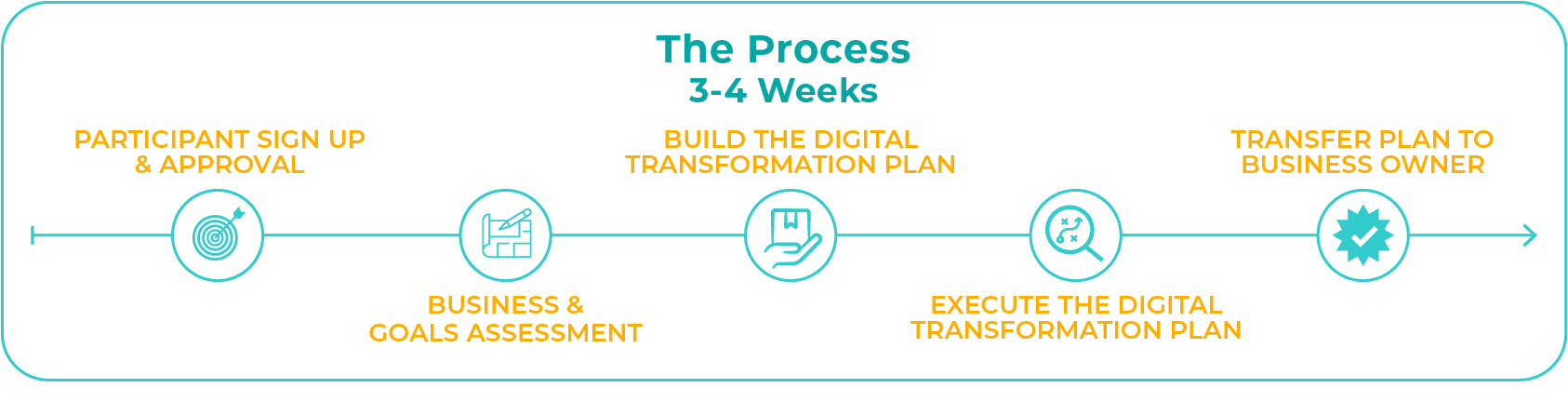 The Process
3-4 Weeks

PARTICIPANT SIGN UP & APPROVAL

BUSINESS & GOALS ASSESSMENT

BUILD THE DIGITAL TRANSFORMATION PLAN

EXECUTE THE DIGITAL TRANSFORMATION PLAN

TRANSFER PLAN TO BUSINESS OWNER